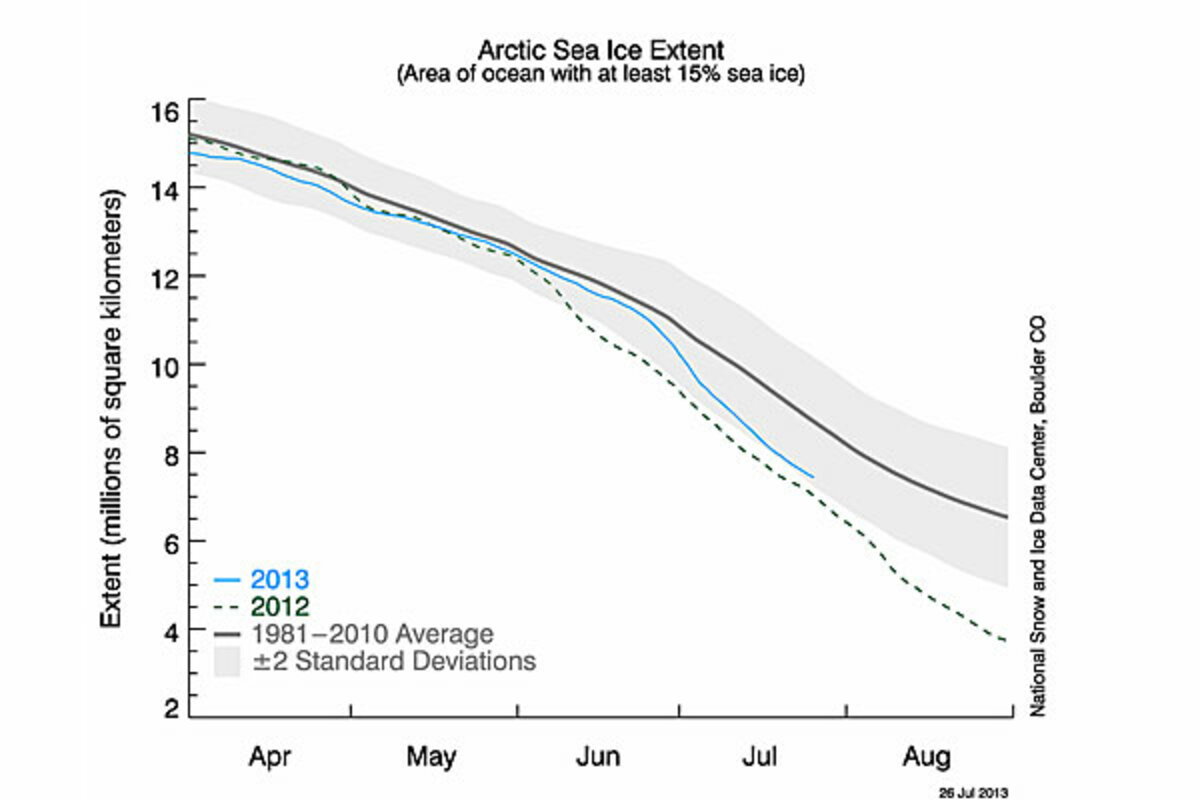 Arctic Sea Ice Extent
(Area of ocean with at least 15% sea ice)

Extent (millions of square kilometers)

16
14
12
10
8
6
4
2

2013
2012
1981–2010 Average
±2 Standard Deviations

Apr
May
Jun
Jul
Aug

National Snow and Ice Data Center, Boulder CO

26 Jul 2013